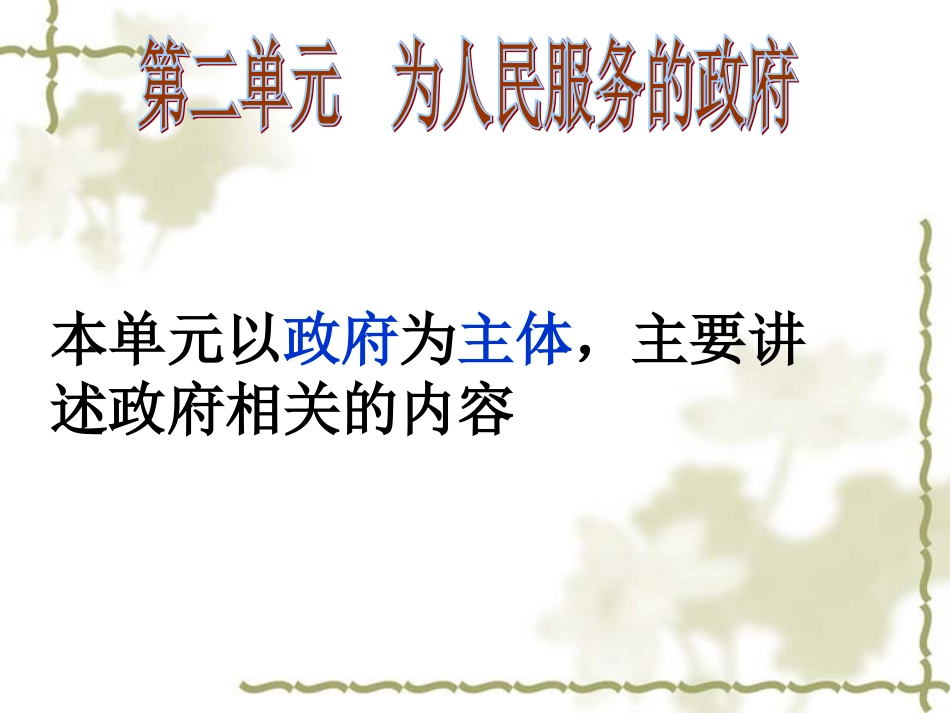 第二单元　为人民服务的政府

本单元以政府为主体，主要讲述政府相关的内容